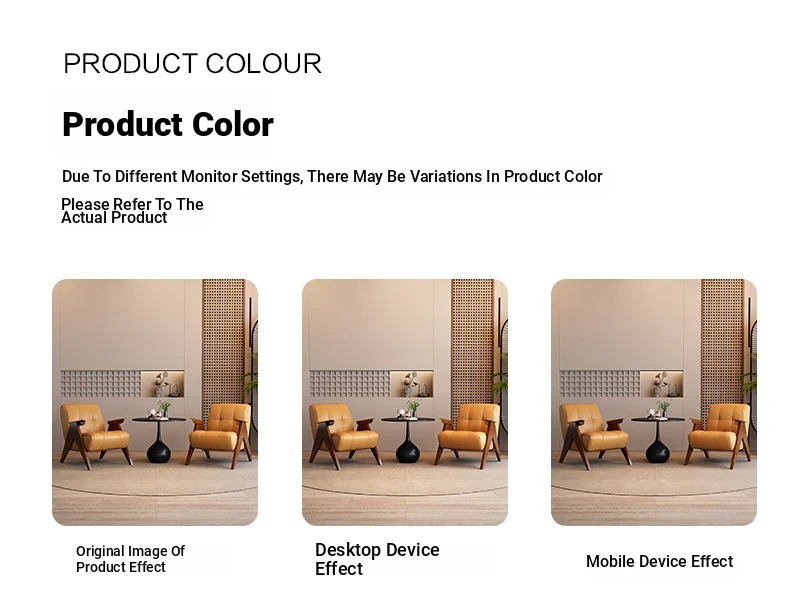 PRODUCT COLOUR

Product Color

Due To Different Monitor Settings, There May Be Variations In Product Color

Please Refer To The Actual Product

Original Image Of Product Effect

Desktop Device Effect

Mobile Device Effect